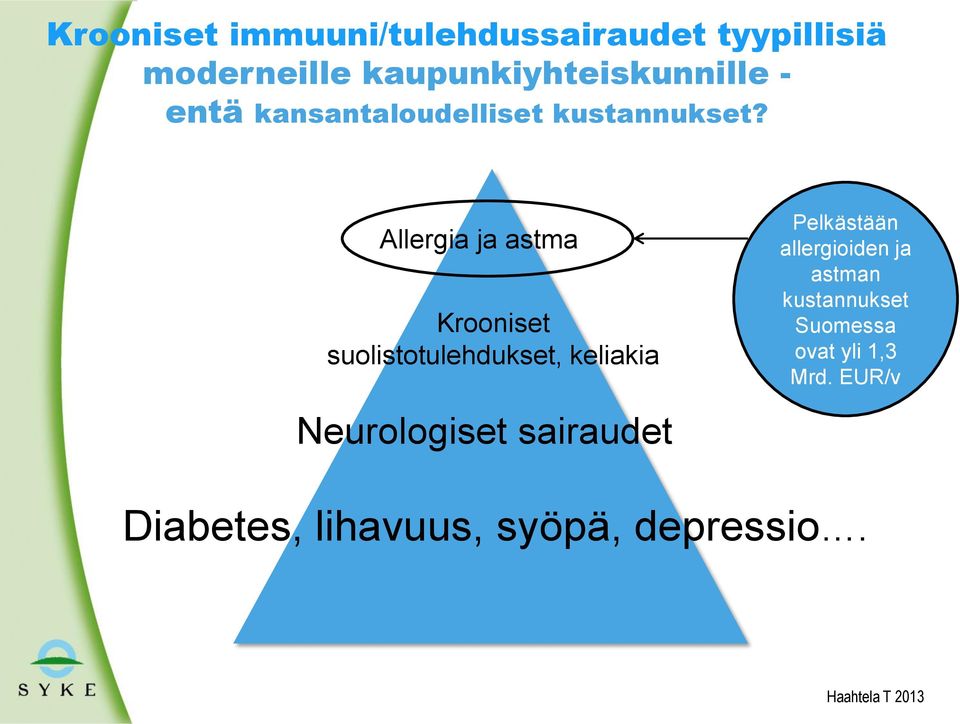 Krooniset immuuni/tulehdussairaudet tyypillisiä moderneille kaupunkiyhteiskunnille - entä kansantaloudelliset kustannukset?

Allergia ja astma

Pelkästään allergioiden ja astman kustannukset Suomessa ovat yli 1,3 Mrd. EUR/v

Krooniset suolistotulehdukset, keliakia

Neurologiset sairaudet

Diabetes, lihavuus, syöpä, depressio….

SYKE

Haahtela T 2013